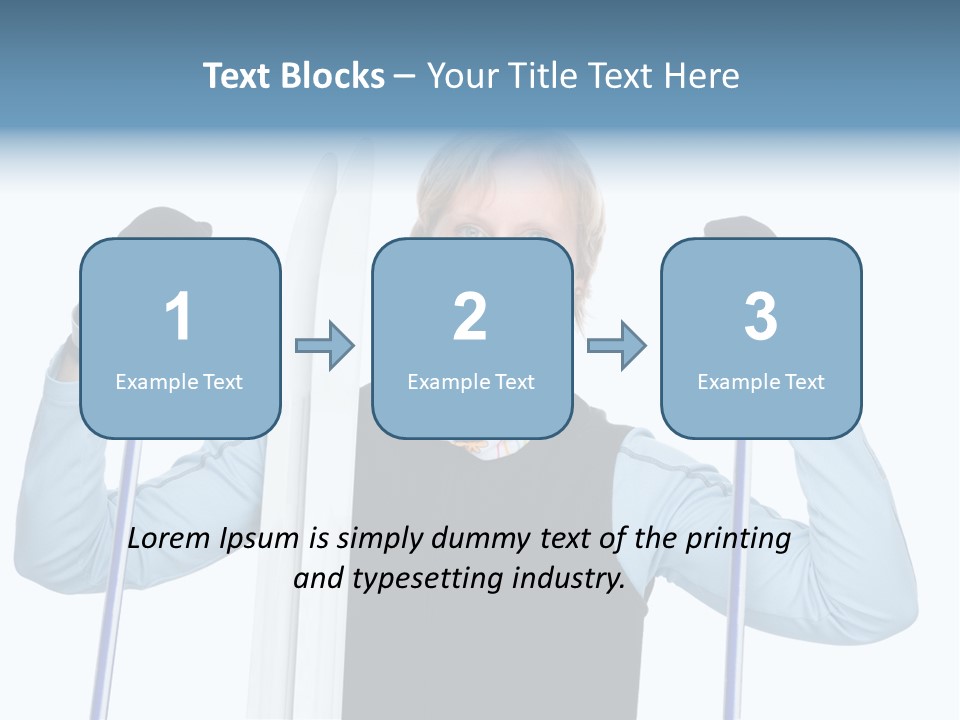 Text Blocks – Your Title Text Here

1
Example Text

2
Example Text

3
Example Text

Lorem Ipsum is simply dummy text of the printing and typesetting industry.